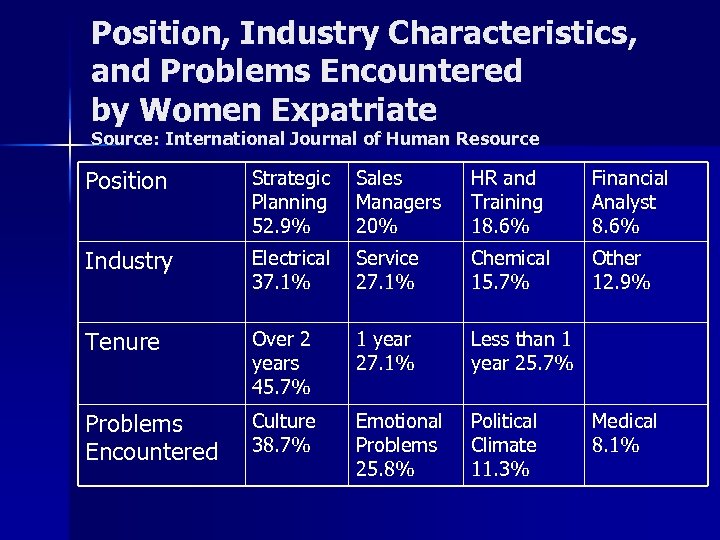 Position, Industry Characteristics, and Problems Encountered by Women Expatriate
Source: International Journal of Human Resource

| Position | Strategic Planning 52.9% | Sales Managers 20% | HR and Training 18.6% | Financial Analyst 8.6% |
|---|---|---|---|---|
| Industry | Electrical 37.1% | Service 27.1% | Chemical 15.7% | Other 12.9% |
| Tenure | Over 2 years 45.7% | 1 year 27.1% | Less than 1 year 25.7% | |
| Problems Encountered | Culture 38.7% | Emotional Problems 25.8% | Political Climate 11.3% | Medical 8.1% |